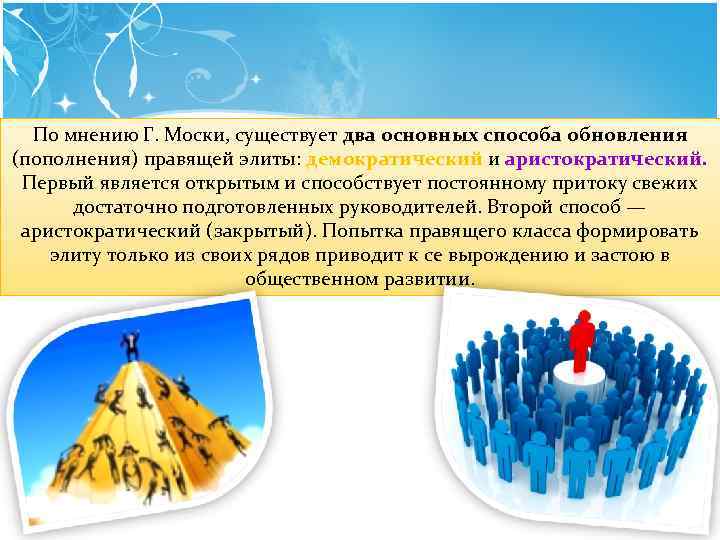 По мнению Г. Моски, существует два основных способа обновления (пополнения) правящей элиты: демократический и аристократический. Первый является открытым и способствует постоянному притоку свежих достаточно подготовленных руководителей. Второй способ — аристократический (закрытый). Попытка правящего класса формировать элиту только из своих рядов приводит к се вырождению и застою в общественном развитии.